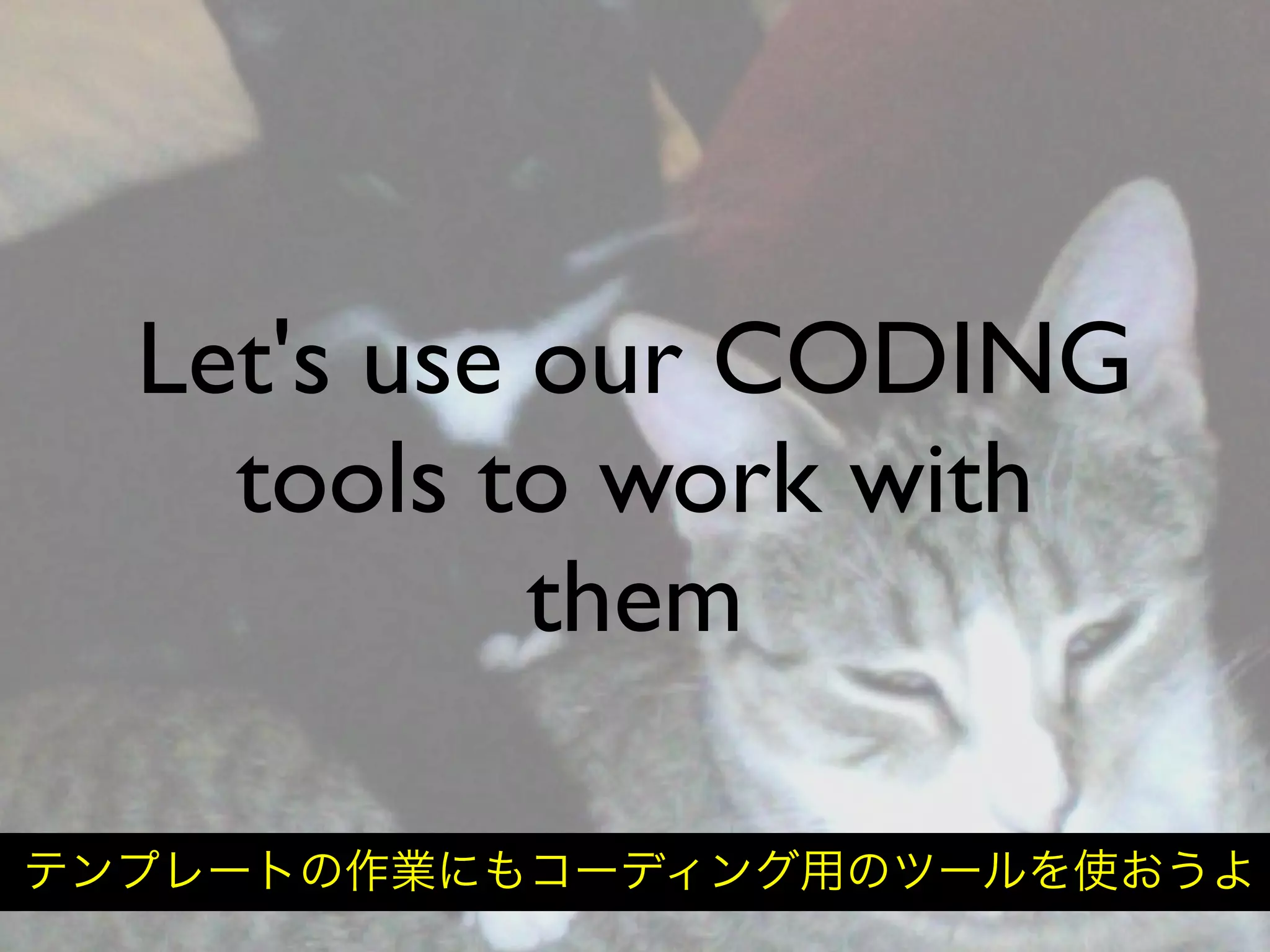 Let's use our CODING tools to work with them

テンプレートの作業にもコーディング用のツールを使おうよ